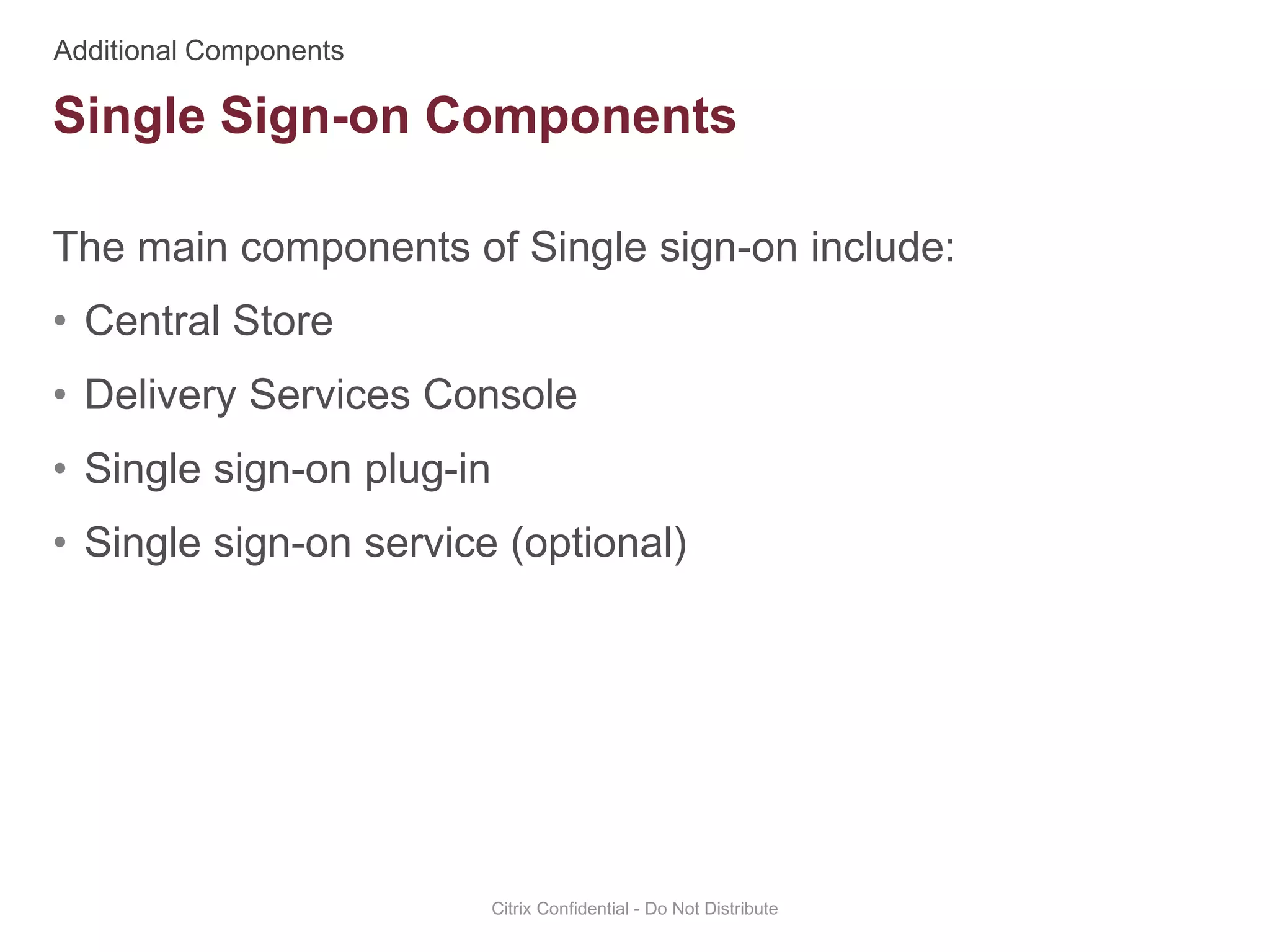 Additional Components

Single Sign-on Components

The main components of Single sign-on include:

• Central Store
• Delivery Services Console
• Single sign-on plug-in
• Single sign-on service (optional)

Citrix Confidential - Do Not Distribute